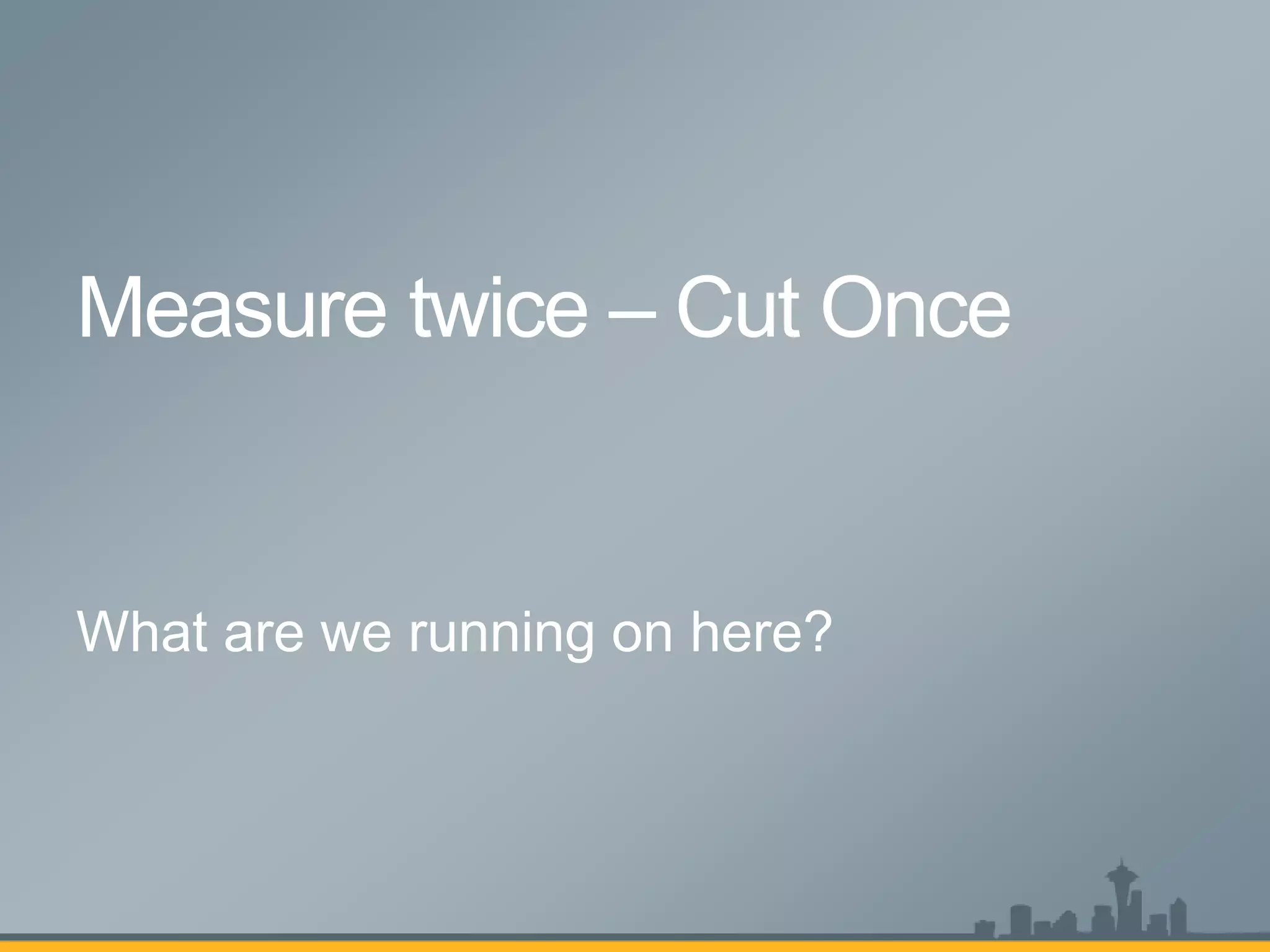 Measure twice – Cut Once

What are we running on here?